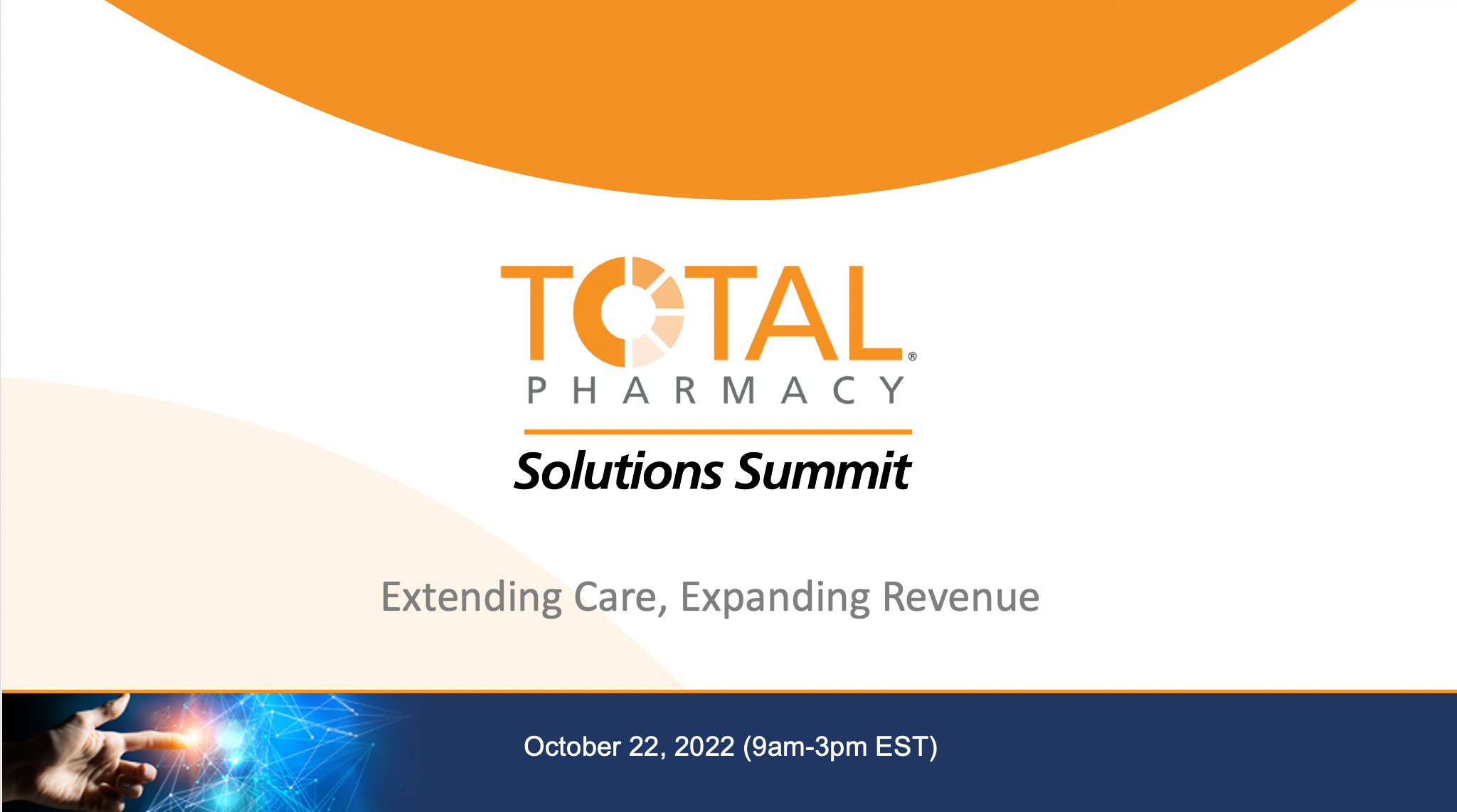 TOTAL®
PHARMACY
Solutions Summit

Extending Care, Expanding Revenue

October 22, 2022 (9am-3pm EST)